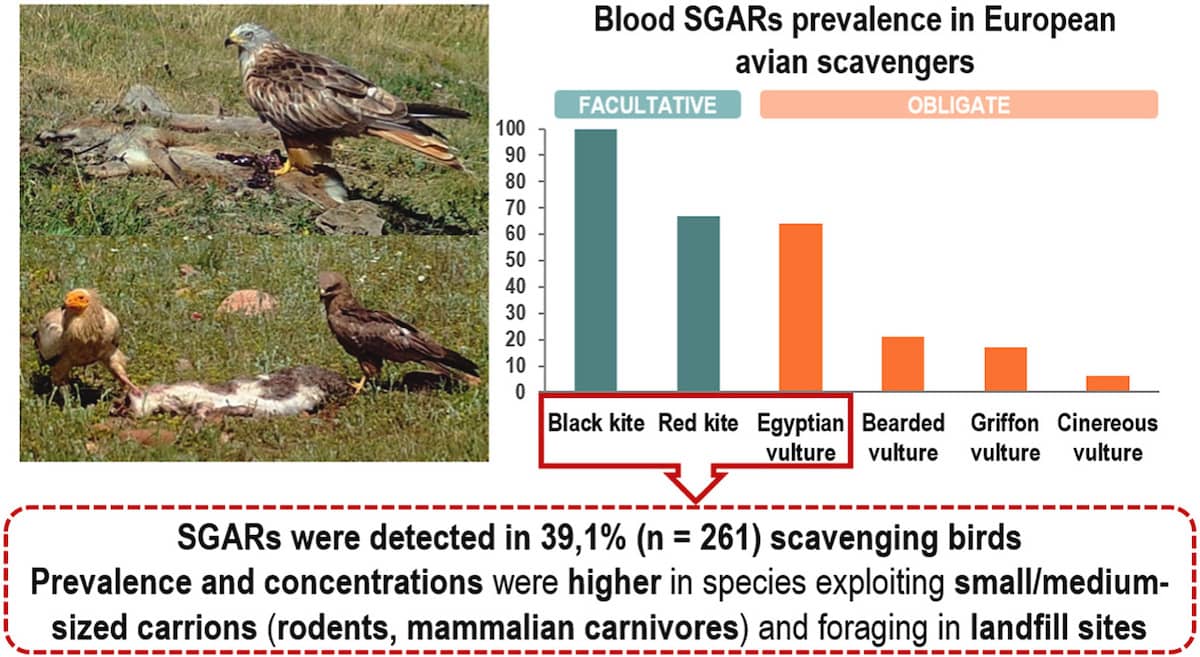 Blood SGARs prevalence in European avian scavengers

FACULTATIVE

OBLIGATE

100
90
80
70
60
50
40
30
20
10
0

Black kite
Red kite
Egyptian vulture
Bearded vulture
Griffon vulture
Cinereous vulture

SGARs were detected in 39,1% (n = 261) scavenging birds
Prevalence and concentrations were higher in species exploiting small/medium-sized carrions (rodents, mammalian carnivores) and foraging in landfill sites